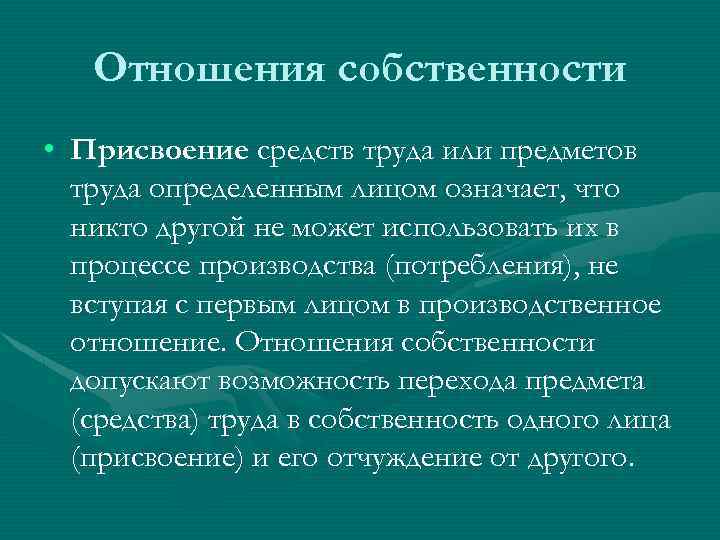 Отношения собственности

• Присвоение средств труда или предметов труда определенным лицом означает, что никто другой не может использовать их в процессе производства (потребления), не вступая с первым лицом в производственное отношение. Отношения собственности допускают возможность перехода предмета (средства) труда в собственность одного лица (присвоение) и его отчуждение от другого.